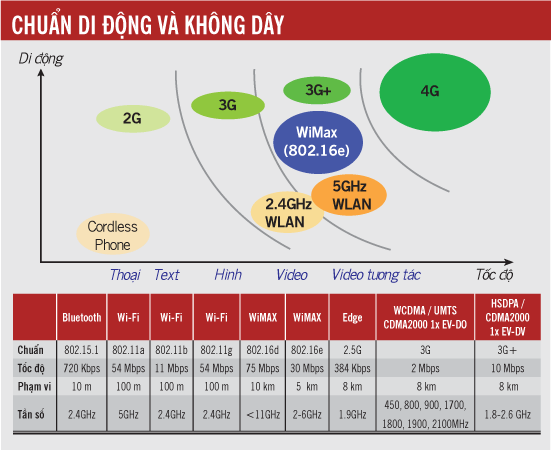 CHUẨN DI ĐỘNG VÀ KHÔNG DÂY

Di động

2G

3G

3G+

4G

WiMax (802.16e)

5GHz WLAN

2.4GHz WLAN

Cordless Phone

Thoại Text Hình Video Video tương tác

Tốc độ

| | Bluetooth | Wi-Fi | Wi-Fi | Wi-Fi | WiMAX | WiMAX | Edge | WCDMA / UMTS CDMA2000 1x EV-DO | HSDPA / CDMA2000 1x EV-DV |
|---|---|---|---|---|---|---|---|---|---|
| Chuẩn | 802.15.1 | 802.11a | 802.11b | 802.11g | 802.16d | 802.16e | 2.5G | 3G | 3G+ |
| Tốc độ | 720 Kbps | 54 Mbps | 11 Mbps | 54 Mbps | 75 Mbps | 30 Mbps | 384 Kbps | 2 Mbps | 10 Mbps |
| Phạm vi | 10 m | 100 m | 100 m | 100 m | 10 km | 5 km | 8 km | 8 km | 8 km |
| Tần số | 2.4GHz | 5GHz | 2.4GHz | 2.4GHz | <11GHz | 2-6GHz | 1.9GHz | 450, 800, 900, 1700, 1800, 1900, 2100MHz | 1.8-2.6 GHz |